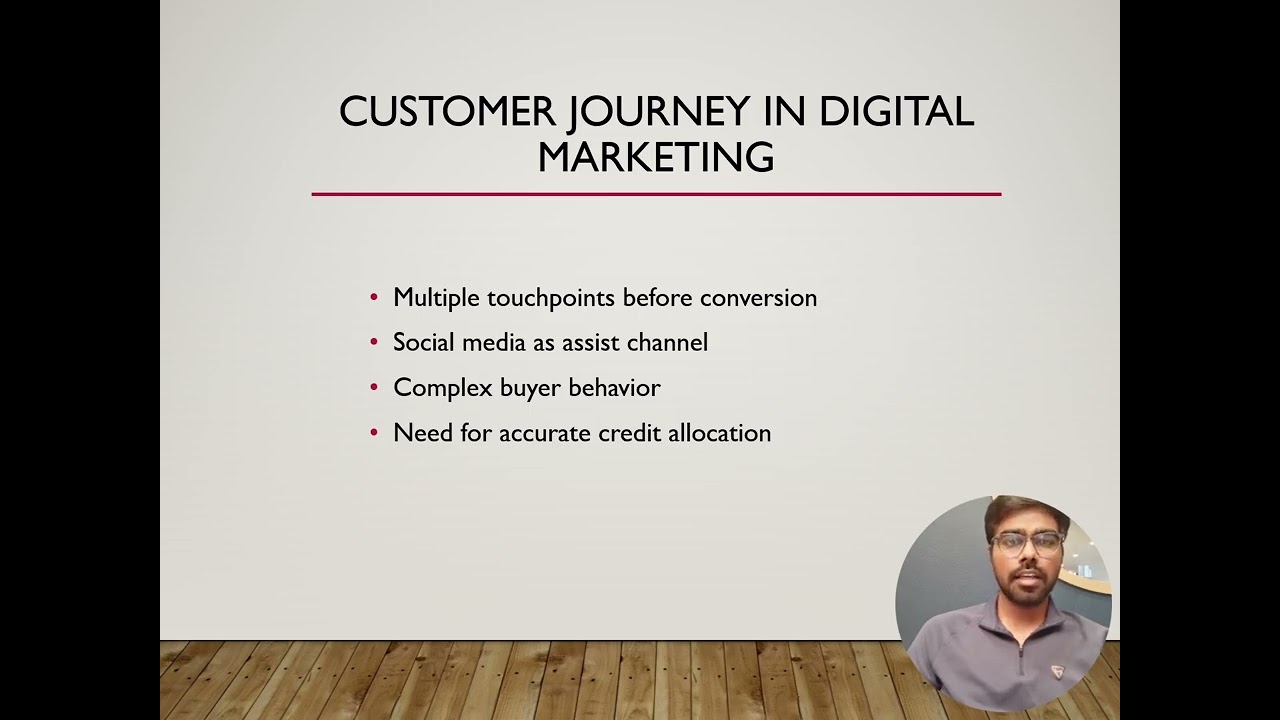 CUSTOMER JOURNEY IN DIGITAL MARKETING

• Multiple touchpoints before conversion
• Social media as assist channel
• Complex buyer behavior
• Need for accurate credit allocation